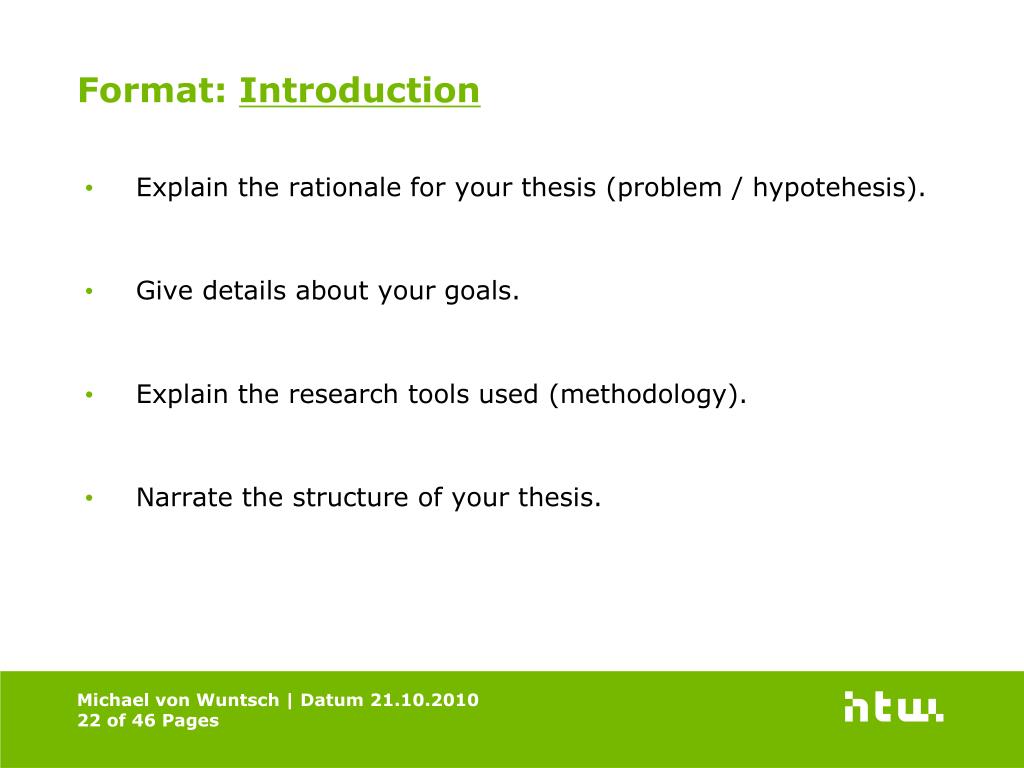 Format: Introduction

• Explain the rationale for your thesis (problem / hypotehesis).

• Give details about your goals.

• Explain the research tools used (methodology).

• Narrate the structure of your thesis.

Michael von Wuntsch | Datum 21.10.2010
22 of 46 Pages

htw.